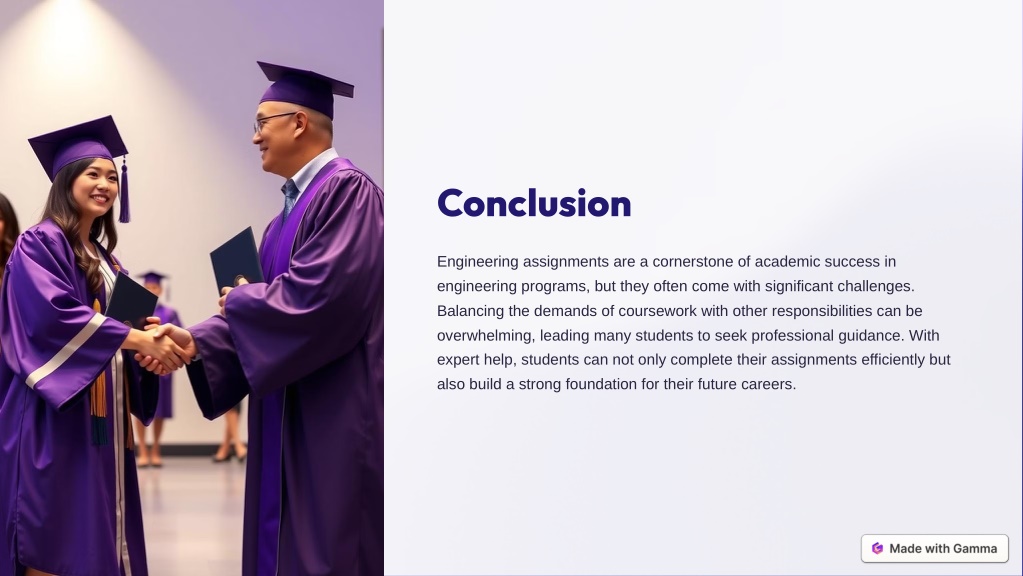 Conclusion

Engineering assignments are a cornerstone of academic success in engineering programs, but they often come with significant challenges. Balancing the demands of coursework with other responsibilities can be overwhelming, leading many students to seek professional guidance. With expert help, students can not only complete their assignments efficiently but also build a strong foundation for their future careers.

Made with Gamma